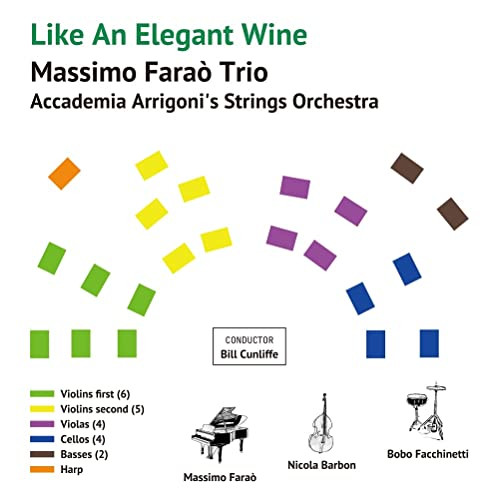 Like An Elegant Wine

Massimo Faraò Trio

Accademia Arrigoni's Strings Orchestra

CONDUCTOR
Bill Cunliffe

Violins first (6)
Violins second (5)
Violas (4)
Cellos (4)
Basses (2)
Harp

Massimo Faraò

Nicola Barbon

Bobo Facchinetti